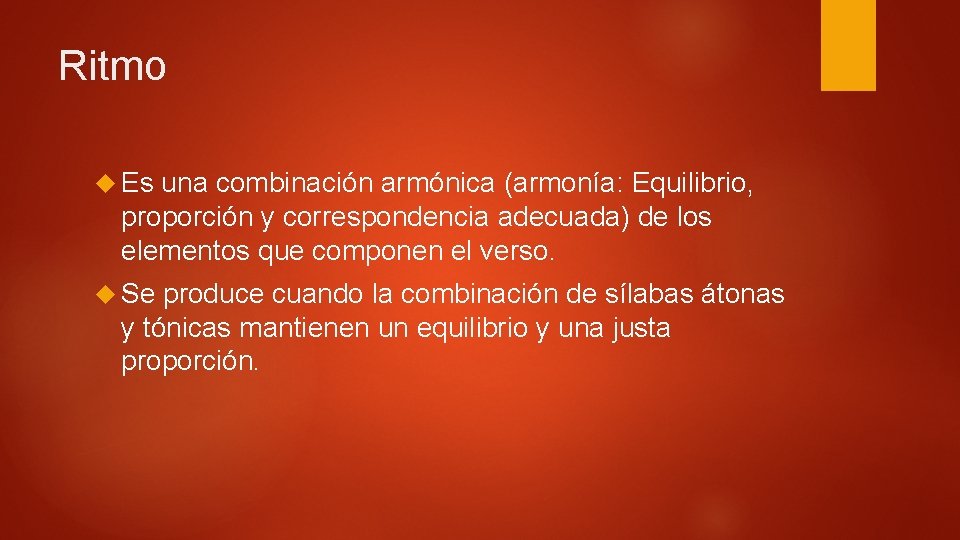 Ritmo

Es una combinación armónica (armonía: Equilibrio, proporción y correspondencia adecuada) de los elementos que componen el verso.

Se produce cuando la combinación de sílabas átonas y tónicas mantienen un equilibrio y una justa proporción.